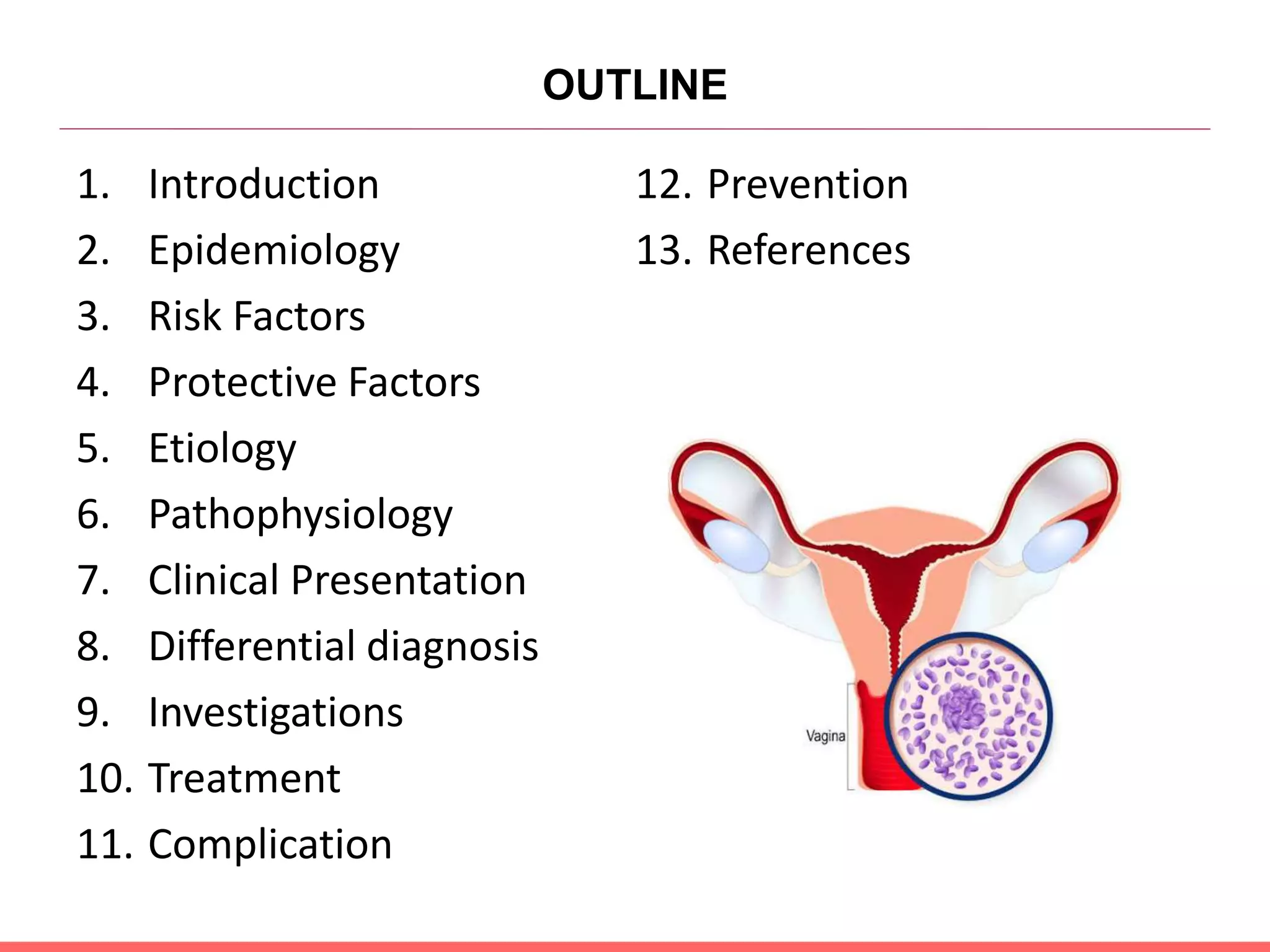 OUTLINE

1. Introduction
2. Epidemiology
3. Risk Factors
4. Protective Factors
5. Etiology
6. Pathophysiology
7. Clinical Presentation
8. Differential diagnosis
9. Investigations
10. Treatment
11. Complication

12. Prevention
13. References

Vagina